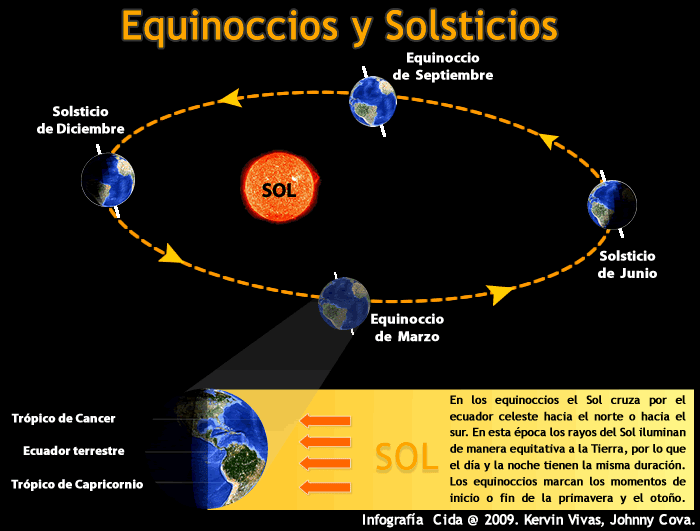 Equinoccios y Solsticios

Equinoccio de Septiembre

Solsticio de Diciembre

SOL

Solsticio de Junio

Equinoccio de Marzo

Trópico de Cancer

Ecuador terrestre

Trópico de Capricornio

SOL

En los equinoccios el Sol cruza por el ecuador celeste hacia el norte o hacia el sur. En esta época los rayos del Sol iluminan de manera equitativa a la Tierra, por lo que el día y la noche tienen la misma duración. Los equinoccios marcan los momentos de inicio o fin de la primavera y el otoño.

Infografía Cida @ 2009. Kervin Vivas, Johnny Cova.